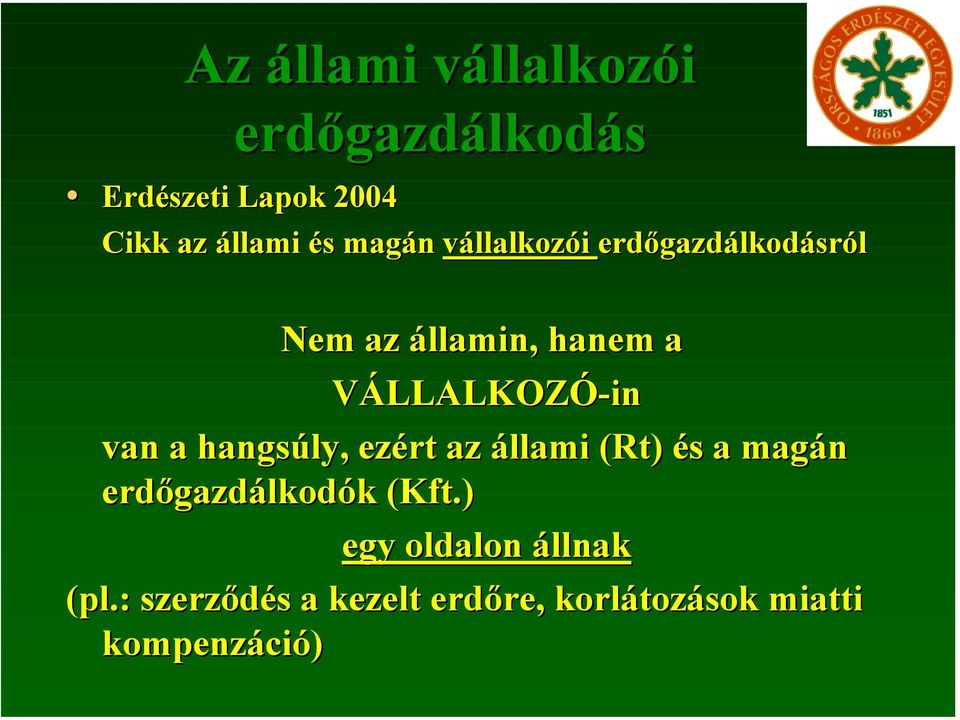 Az állami vállalkozói erdőgazdálkodás

ORSZÁGOS ERDÉSZETI EGYESÜLET 1851 1866

• Erdészeti Lapok 2004
Cikk az állami és magán vállalkozói erdőgazdálkodásról

Nem az államin, hanem a
VÁLLALKOZÓ-in
van a hangsúly, ezért az állami (Rt) és a magán erdőgazdálkodók (Kft.)
egy oldalon állnak
(pl.: szerződés a kezelt erdőre, korlátozások miatti kompenzáció)